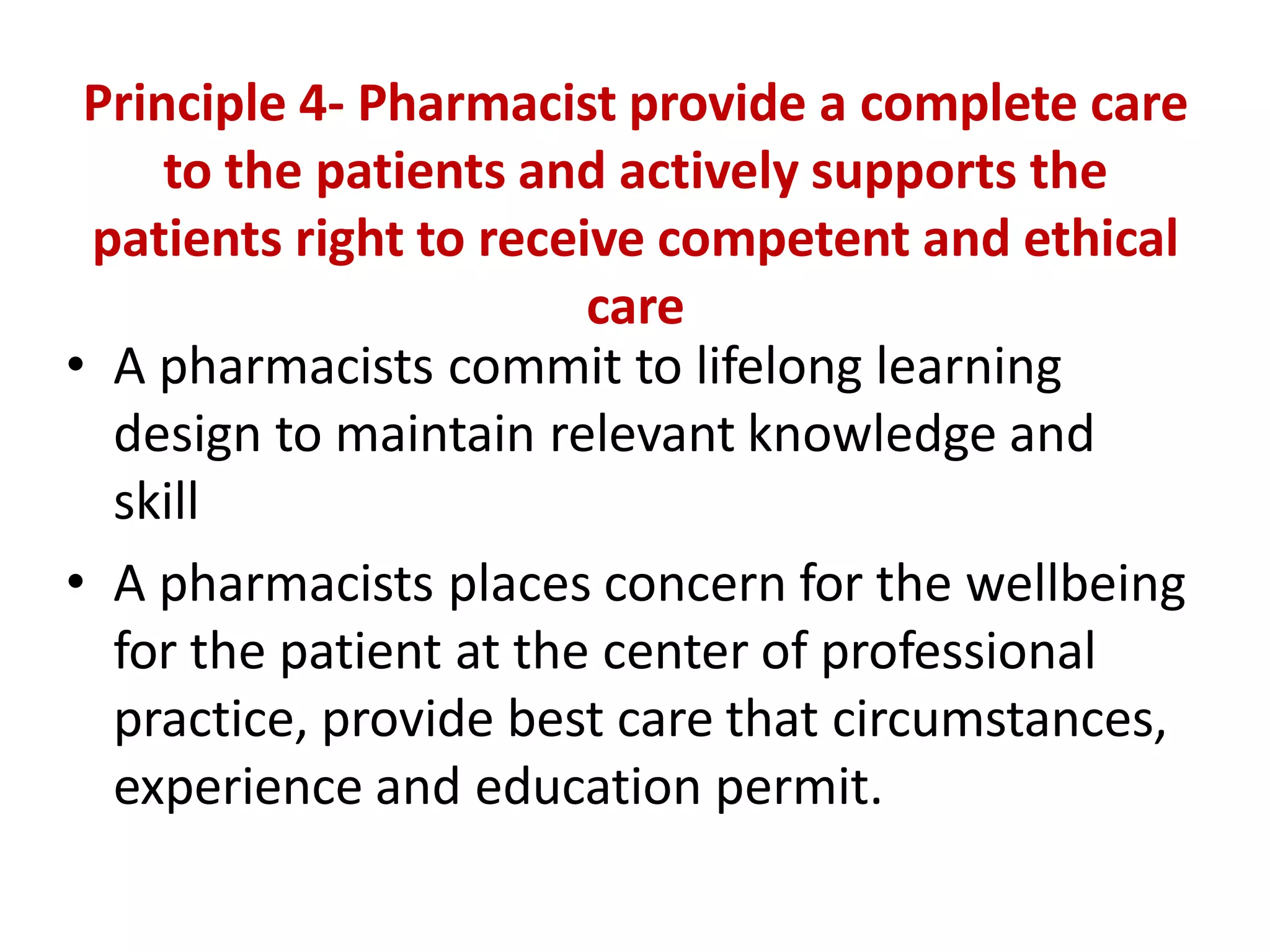 Principle 4- Pharmacist provide a complete care to the patients and actively supports the patients right to receive competent and ethical care

• A pharmacists commit to lifelong learning design to maintain relevant knowledge and skill

• A pharmacists places concern for the wellbeing for the patient at the center of professional practice, provide best care that circumstances, experience and education permit.